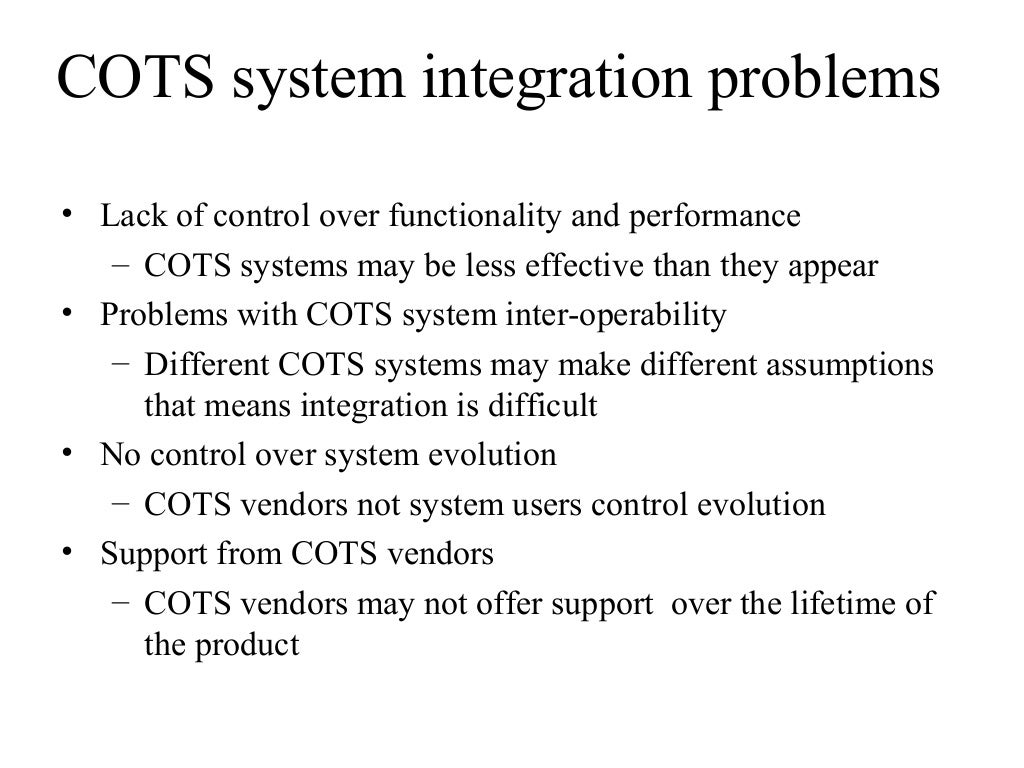 COTS system integration problems

• Lack of control over functionality and performance
 – COTS systems may be less effective than they appear
• Problems with COTS system inter-operability
 – Different COTS systems may make different assumptions that means integration is difficult
• No control over system evolution
 – COTS vendors not system users control evolution
• Support from COTS vendors
 – COTS vendors may not offer support over the lifetime of the product